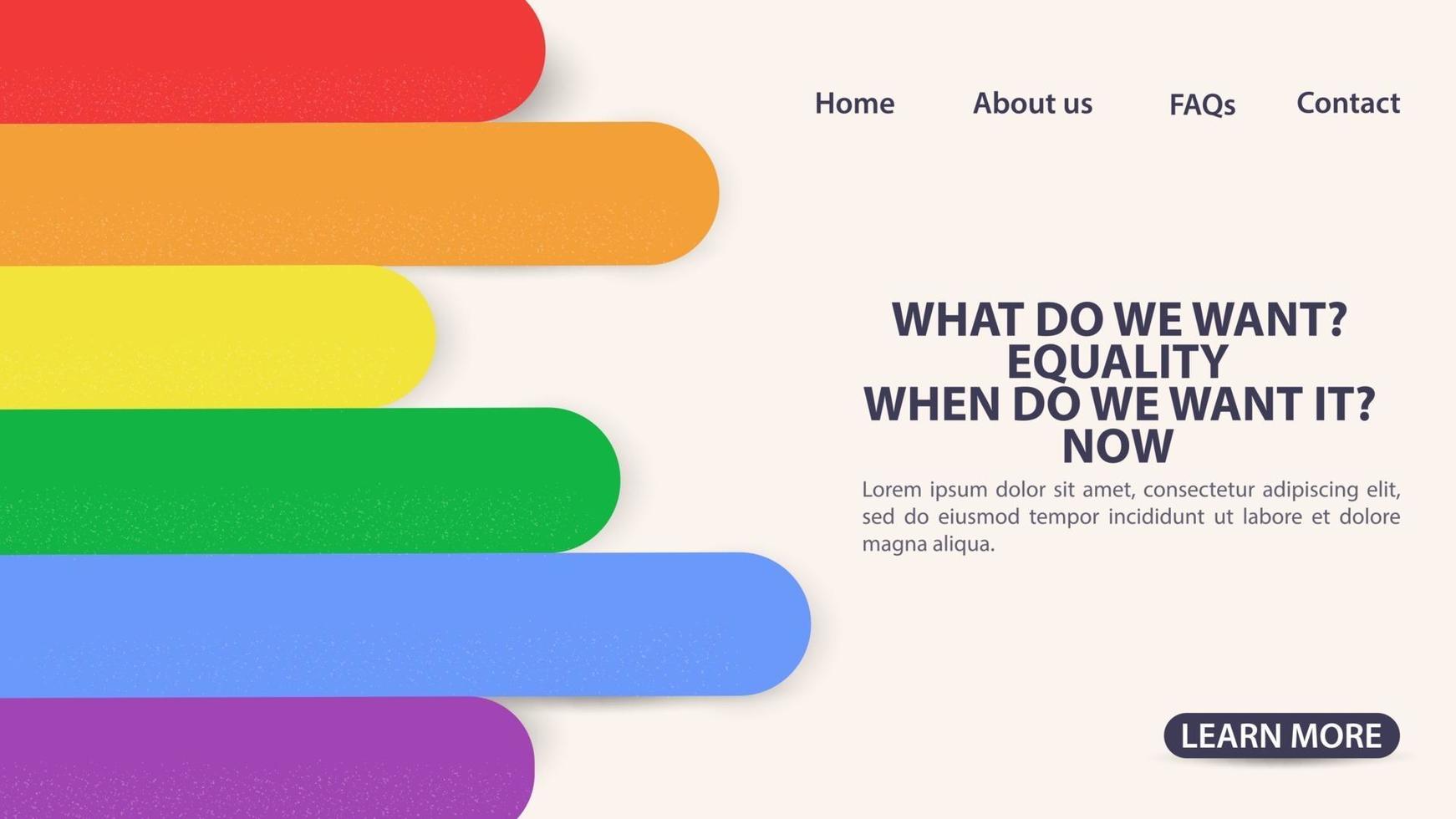 Home About us FAQs Contact

WHAT DO WE WANT?
EQUALITY
WHEN DO WE WANT IT?
NOW

Lorem ipsum dolor sit amet, consectetur adipiscing elit, sed do eiusmod tempor incididunt ut labore et dolore magna aliqua.

LEARN MORE